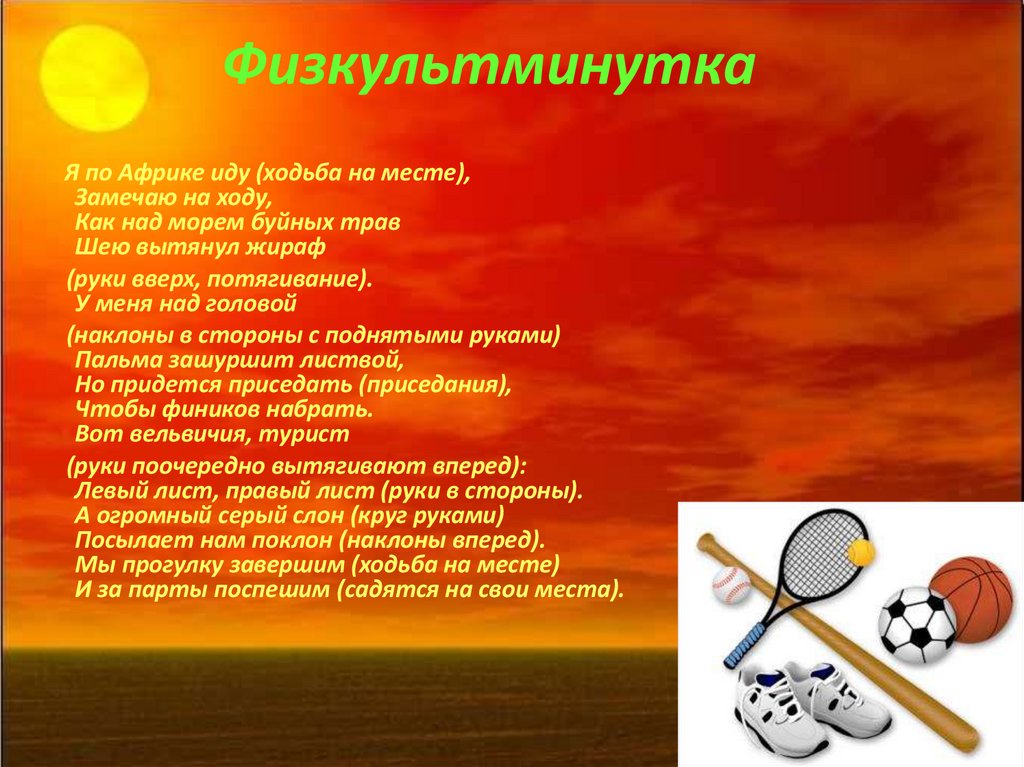 Физкультминутка

Я по Африке иду (ходьба на месте),
Замечаю на ходу,
Как над морем буйных трав
Шею вытянул жираф

(руки вверх, потягивание).
У меня над головой

(наклоны в стороны с поднятыми руками)
Пальма зашуршит листвой,
Но придется приседать (приседания),
Чтобы фиников набрать.
Вот вельвичия, турист

(руки поочередно вытягивают вперед):
Левый лист, правый лист (руки в стороны).
А огромный серый слон (круг руками)
Посылает нам поклон (наклоны вперед).
Мы прогулку завершим (ходьба на месте)
И за парты поспешим (садятся на свои места).